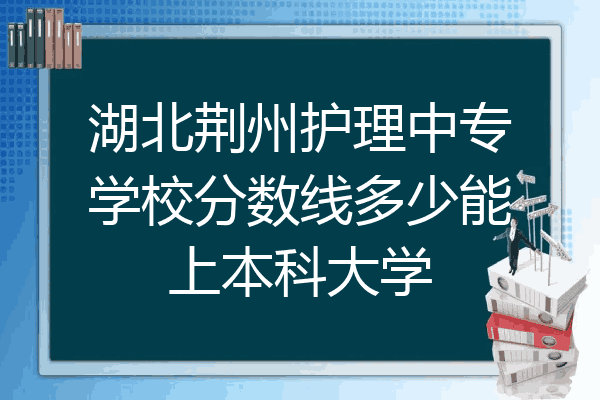 湖北荆州护理中专学校分数线多少能上本科大学